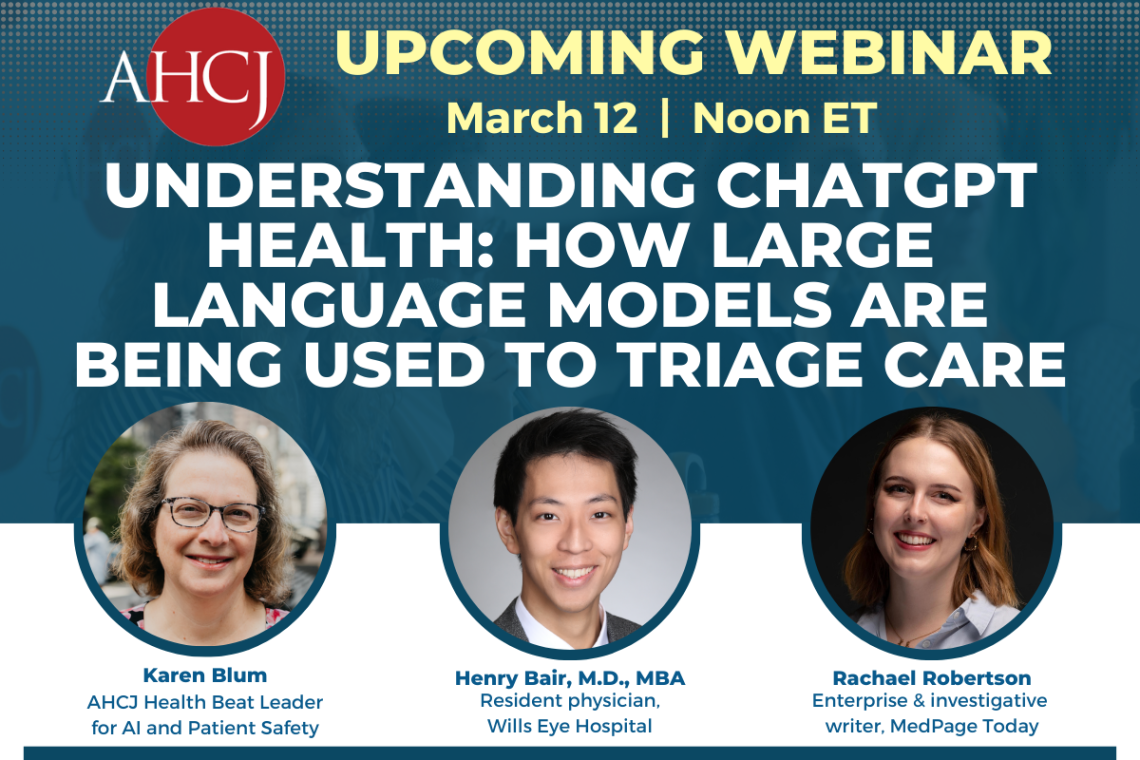 AHCJ

UPCOMING WEBINAR

March 12 | Noon ET

UNDERSTANDING CHATGPT HEALTH: HOW LARGE LANGUAGE MODELS ARE BEING USED TO TRIAGE CARE

Karen Blum
AHCJ Health Beat Leader for AI and Patient Safety

Henry Bair, M.D., MBA
Resident physician, Wills Eye Hospital

Rachael Robertson
Enterprise & investigative writer, MedPage Today